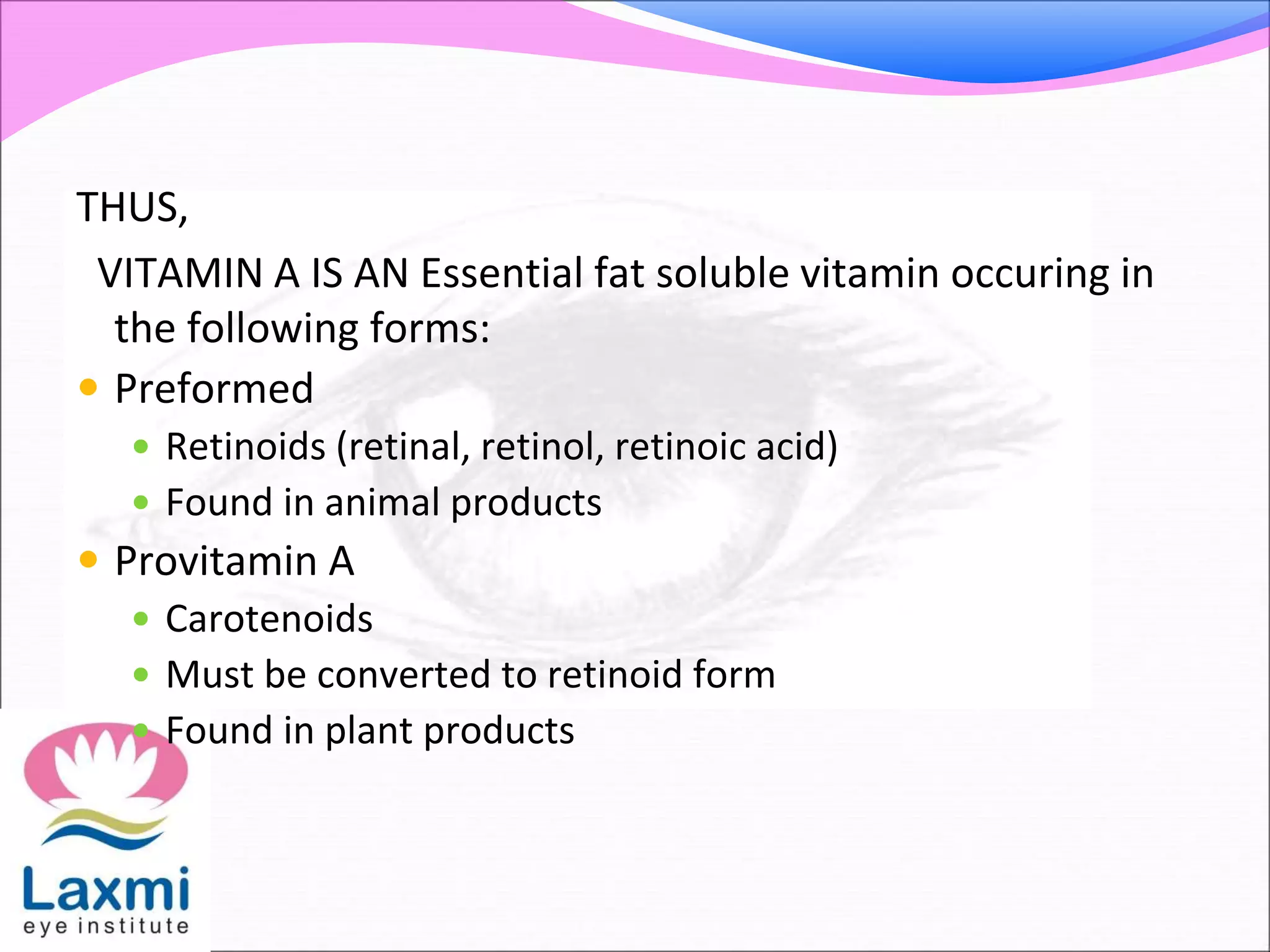 THUS,

VITAMIN A IS AN Essential fat soluble vitamin occuring in the following forms:

- Preformed
  - Retinoids (retinal, retinol, retinoic acid)
  - Found in animal products
- Provitamin A
  - Carotenoids
  - Must be converted to retinoid form
  - Found in plant products

Laxmi
eye institute